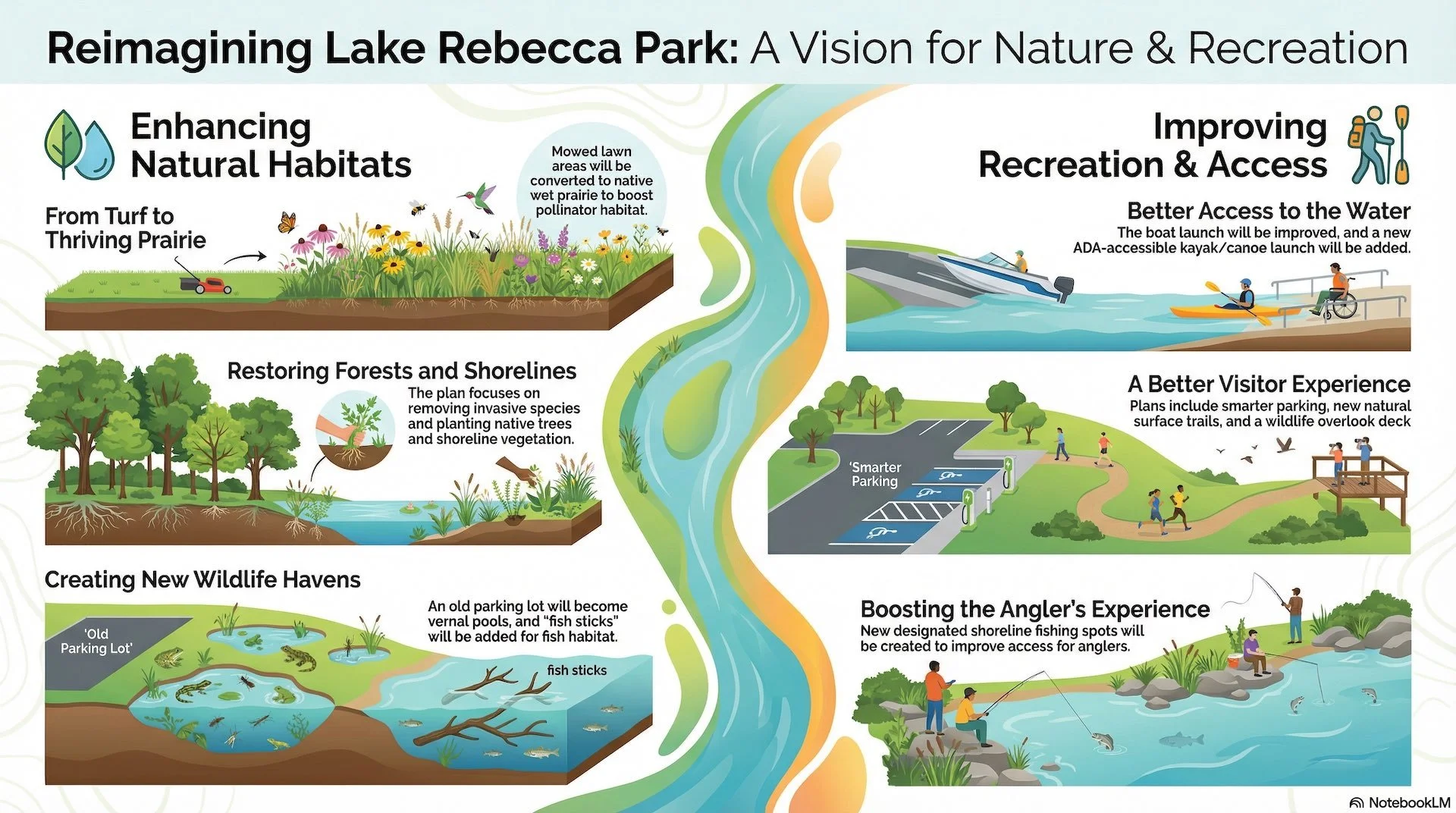 Reimagining Lake Rebecca Park: A Vision for Nature & Recreation

Enhancing Natural Habitats

From Turf to Thriving Prairie

Mowed lawn areas will be converted to native wet prairie to boost pollinator habitat.

Restoring Forests and Shorelines

The plan focuses on removing invasive species and planting native trees and shoreline vegetation.

Creating New Wildlife Havens

An old parking lot will become vernal pools, and "fish sticks" will be added for fish habitat.

'Old Parking Lot'

fish sticks

Improving Recreation & Access

Better Access to the Water

The boat launch will be improved, and a new ADA-accessible kayak/canoe launch will be added.

A Better Visitor Experience

Plans include smarter parking, new natural surface trails, and a wildlife overlook deck

'Smarter Parking

Boosting the Angler's Experience

New designated shoreline fishing spots will be created to improve access for anglers.

NotebookLM